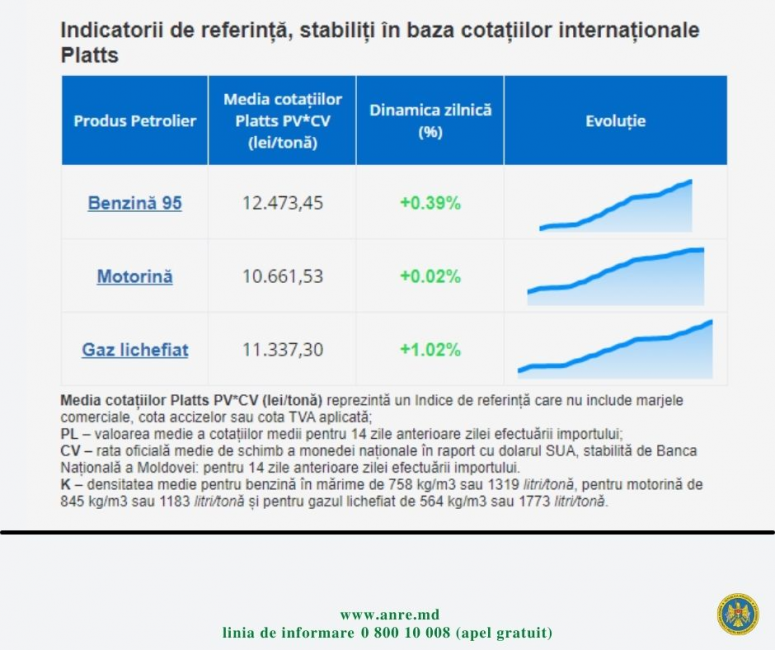 Indicatorii de referință, stabiliți în baza cotațiilor internaționale Platts

| Produs Petrolier | Media cotațiilor Platts PV*CV (lei/tonă) | Dinamica zilnică (%) | Evoluție |
|---|---|---|---|
| Benzină 95 | 12.473,45 | +0.39% | |
| Motorină | 10.661,53 | +0.02% | |
| Gaz lichefiat | 11.337,30 | +1.02% | |

Media cotațiilor Platts PV*CV (lei/tonă) reprezintă un Indice de referință care nu include marjele comerciale, cota accizelor sau cota TVA aplicată;
PL – valoarea medie a cotațiilor medii pentru 14 zile anterioare zilei efectuării importului;
CV – rata oficială medie de schimb a monedei naționale în raport cu dolarul SUA, stabilită de Banca Națională a Moldovei: pentru 14 zile anterioare zilei efectuării importului.
K – densitatea medie pentru benzină în mărime de 758 kg/m3 sau 1319 litri/tonă, pentru motorină de 845 kg/m3 sau 1183 litri/tonă și pentru gazul lichefiat de 564 kg/m3 sau 1773 litri/tonă.

www.anre.md
linia de informare 0 800 10 008 (apel gratuit)